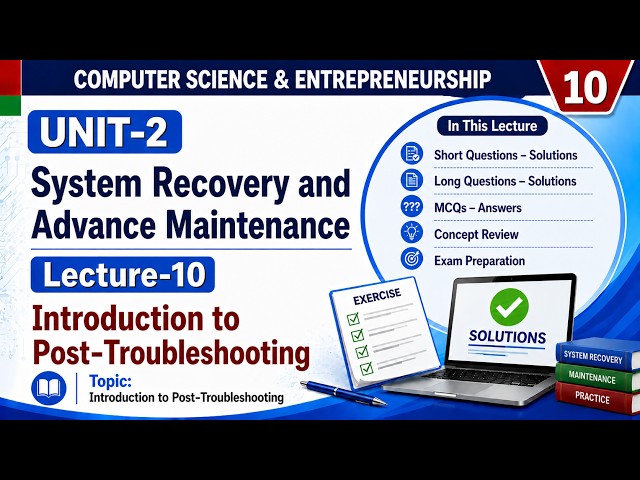 COMPUTER SCIENCE & ENTREPRENEURSHIP

10

UNIT-2

System Recovery and Advance Maintenance

Lecture-10

Introduction to Post-Troubleshooting

Topic:
Introduction to Post-Troubleshooting

In This Lecture

Short Questions – Solutions

Long Questions – Solutions

??? MCQs – Answers

Concept Review

Exam Preparation

EXERCISE

SOLUTIONS

SYSTEM RECOVERY

MAINTENANCE

PRACTICE